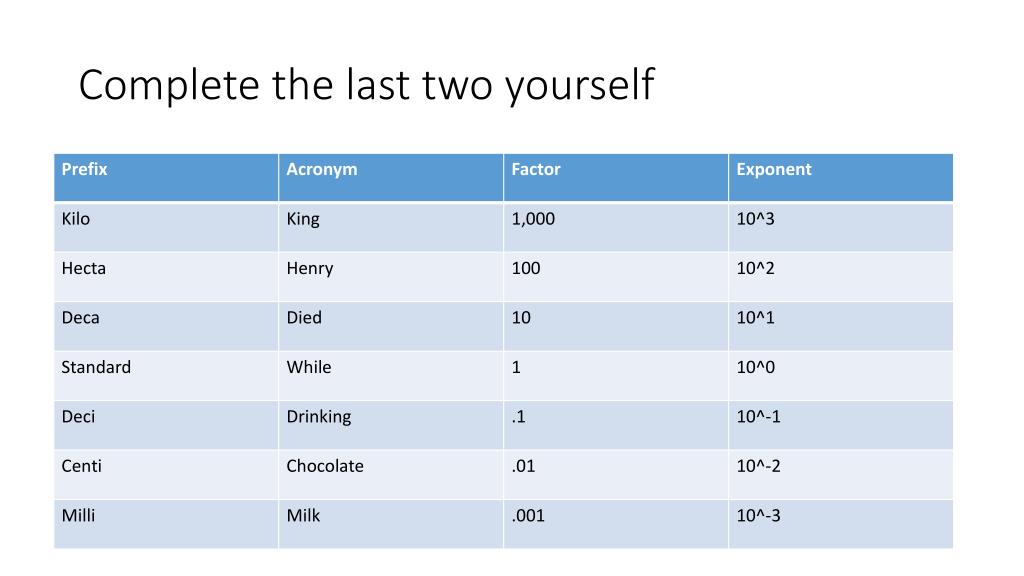 Complete the last two yourself

| Prefix | Acronym | Factor | Exponent |
|---|---|---|---|
| Kilo | King | 1,000 | 10^3 |
| Hecta | Henry | 100 | 10^2 |
| Deca | Died | 10 | 10^1 |
| Standard | While | 1 | 10^0 |
| Deci | Drinking | .1 | 10^-1 |
| Centi | Chocolate | .01 | 10^-2 |
| Milli | Milk | .001 | 10^-3 |